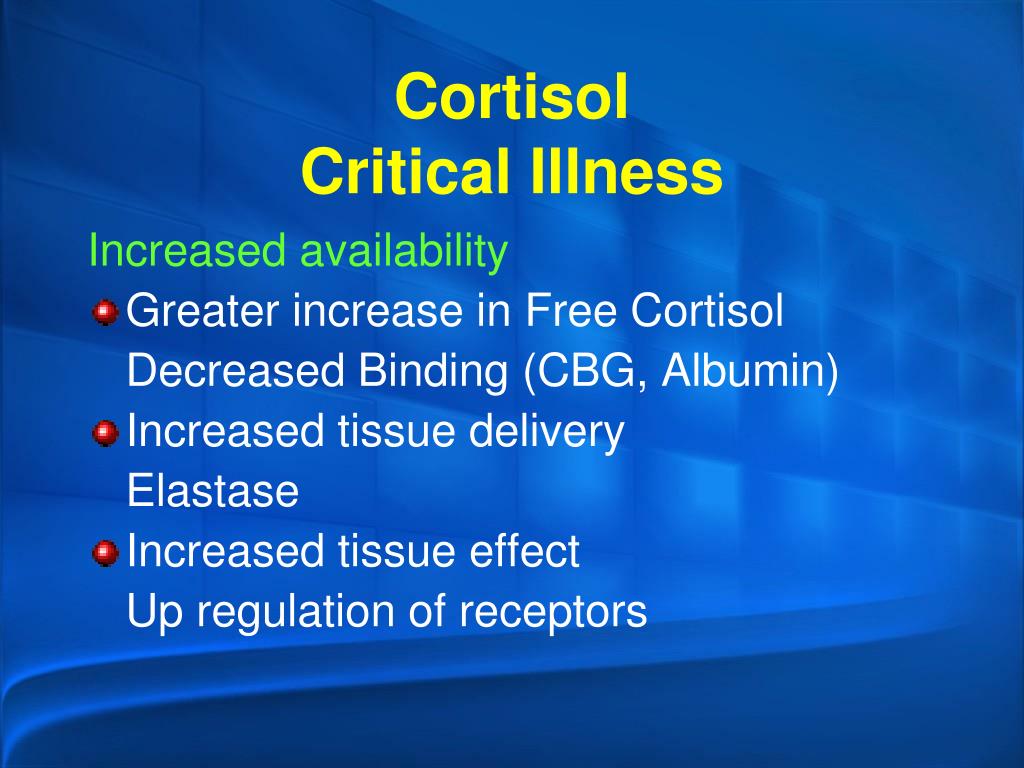 Cortisol
Critical Illness

Increased availability

Greater increase in Free Cortisol
Decreased Binding (CBG, Albumin)

Increased tissue delivery
Elastase

Increased tissue effect
Up regulation of receptors